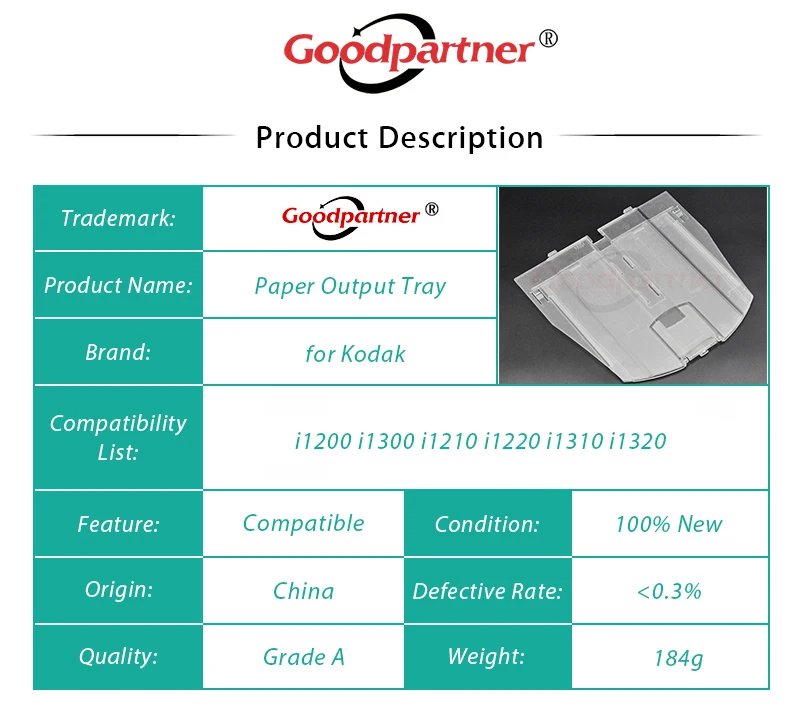 Goodpartner®

Product Description

| Trademark: | Goodpartner® | | |
|---|---|---|---|
| Product Name: | Paper Output Tray | | |
| Brand: | for Kodak | | |
| Compatibility List: | i1200 i1300 i1210 i1220 i1310 i1320 | | |
| Feature: | Compatible | Condition: | 100% New |
| Origin: | China | Defective Rate: | <0.3% |
| Quality: | Grade A | Weight: | 184g |